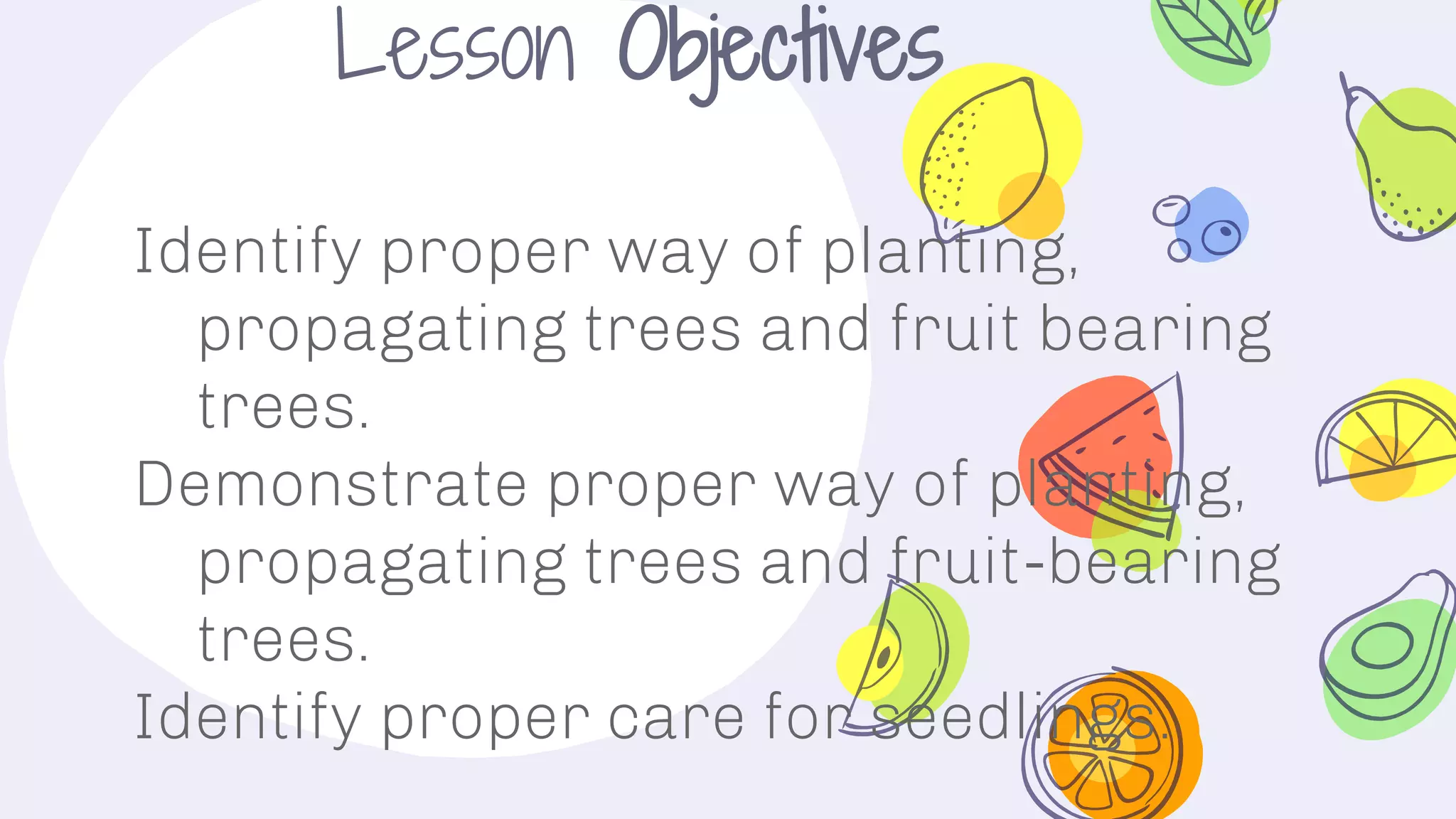 Lesson Objectives

Identify proper way of planting, propagating trees and fruit bearing trees.

Demonstrate proper way of planting, propagating trees and fruit-bearing trees.

Identify proper care for seedlings.